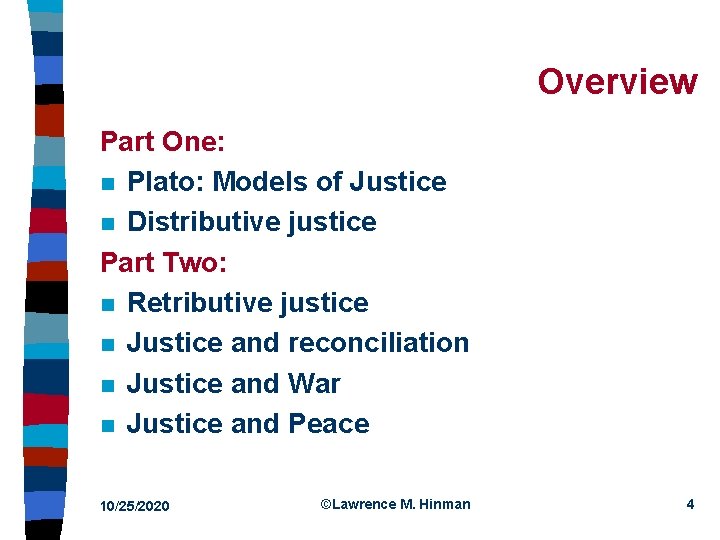 Overview

Part One:

- Plato: Models of Justice
- Distributive justice

Part Two:

- Retributive justice
- Justice and reconciliation
- Justice and War
- Justice and Peace

10/25/2020 ©Lawrence M. Hinman 4